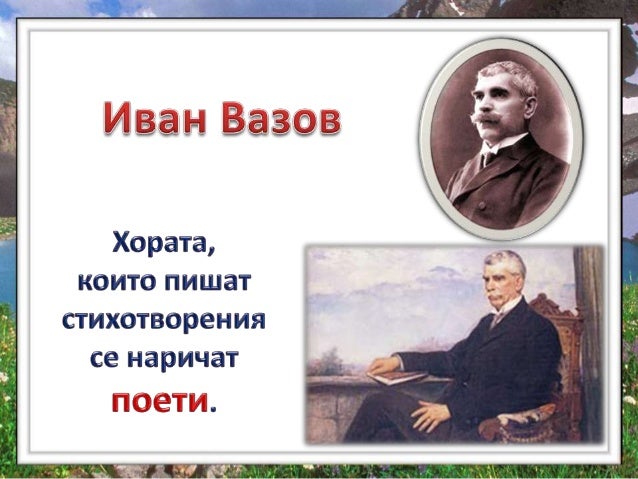 Иван Вазов

Хората, които пишат стихотворения се наричат поети.